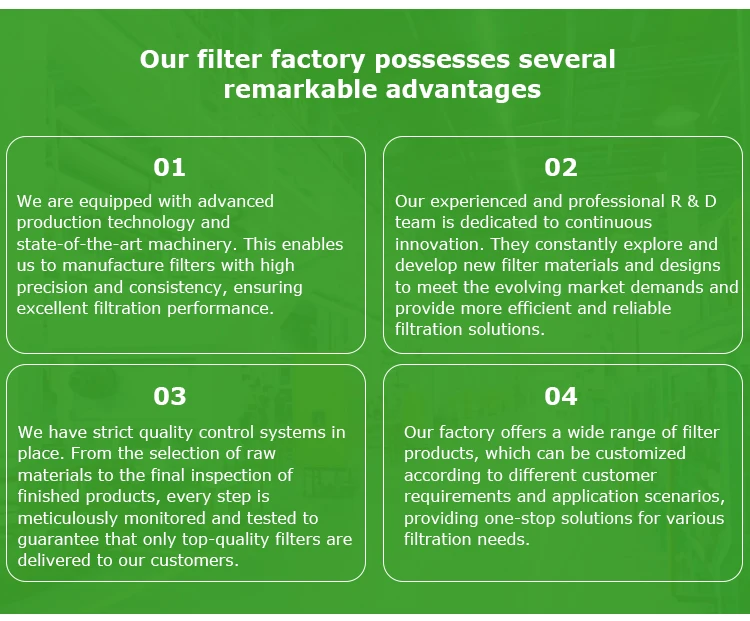 Our filter factory possesses several remarkable advantages

01

We are equipped with advanced production technology and state-of-the-art machinery. This enables us to manufacture filters with high precision and consistency, ensuring excellent filtration performance.

02

Our experienced and professional R & D team is dedicated to continuous innovation. They constantly explore and develop new filter materials and designs to meet the evolving market demands and provide more efficient and reliable filtration solutions.

03

We have strict quality control systems in place. From the selection of raw materials to the final inspection of finished products, every step is meticulously monitored and tested to guarantee that only top-quality filters are delivered to our customers.

04

Our factory offers a wide range of filter products, which can be customized according to different customer requirements and application scenarios, providing one-stop solutions for various filtration needs.